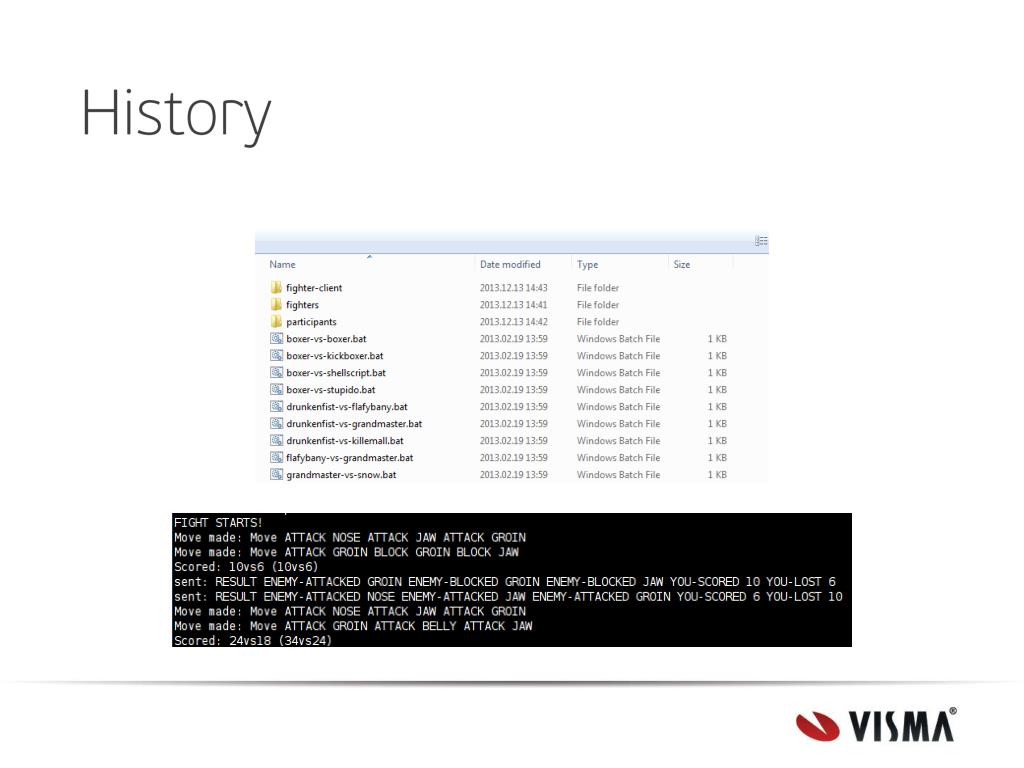 History

| Name | Date modified | Type | Size |
|---|---|---|---|
| fighter-client | 2013.12.13 14:43 | File folder | |
| fighters | 2013.12.13 14:41 | File folder | |
| participants | 2013.12.13 14:42 | File folder | |
| boxer-vs-boxer.bat | 2013.02.19 13:59 | Windows Batch File | 1 KB |
| boxer-vs-kickboxer.bat | 2013.02.19 13:59 | Windows Batch File | 1 KB |
| boxer-vs-shellscript.bat | 2013.02.19 13:59 | Windows Batch File | 1 KB |
| boxer-vs-stupido.bat | 2013.02.19 13:59 | Windows Batch File | 1 KB |
| drunkenfist-vs-flafybany.bat | 2013.02.19 13:59 | Windows Batch File | 1 KB |
| drunkenfist-vs-grandmaster.bat | 2013.02.19 13:59 | Windows Batch File | 1 KB |
| drunkenfist-vs-killemall.bat | 2013.02.19 13:59 | Windows Batch File | 1 KB |
| flafybany-vs-grandmaster.bat | 2013.02.19 13:59 | Windows Batch File | 1 KB |
| grandmaster-vs-snow.bat | 2013.02.19 13:59 | Windows Batch File | 1 KB |

FIGHT STARTS!
Move made: Move ATTACK NOSE ATTACK JAW ATTACK GROIN
Move made: Move ATTACK GROIN BLOCK GROIN BLOCK JAW
Scored: 10vs6 (10vs6)
sent: RESULT ENEMY-ATTACKED GROIN ENEMY-BLOCKED GROIN ENEMY-BLOCKED JAW YOU-SCORED 10 YOU-LOST 6
sent: RESULT ENEMY-ATTACKED NOSE ENEMY-ATTACKED JAW ENEMY-ATTACKED GROIN YOU-SCORED 6 YOU-LOST 10
Move made: Move ATTACK NOSE ATTACK JAW ATTACK GROIN
Move made: Move ATTACK GROIN ATTACK BELLY ATTACK JAW
Scored: 24vs18 (34vs24)

VISMA®